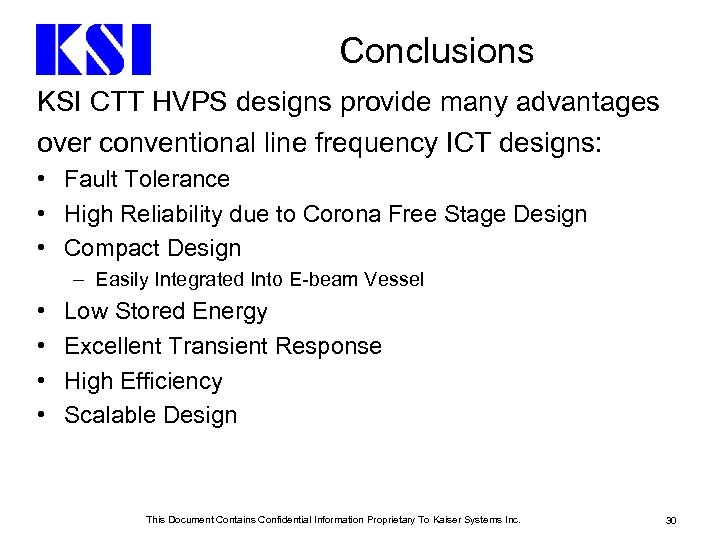 KSI

Conclusions

KSI CTT HVPS designs provide many advantages over conventional line frequency ICT designs:

• Fault Tolerance
• High Reliability due to Corona Free Stage Design
• Compact Design
  – Easily Integrated Into E-beam Vessel
• Low Stored Energy
• Excellent Transient Response
• High Efficiency
• Scalable Design

This Document Contains Confidential Information Proprietary To Kaiser Systems Inc.

30